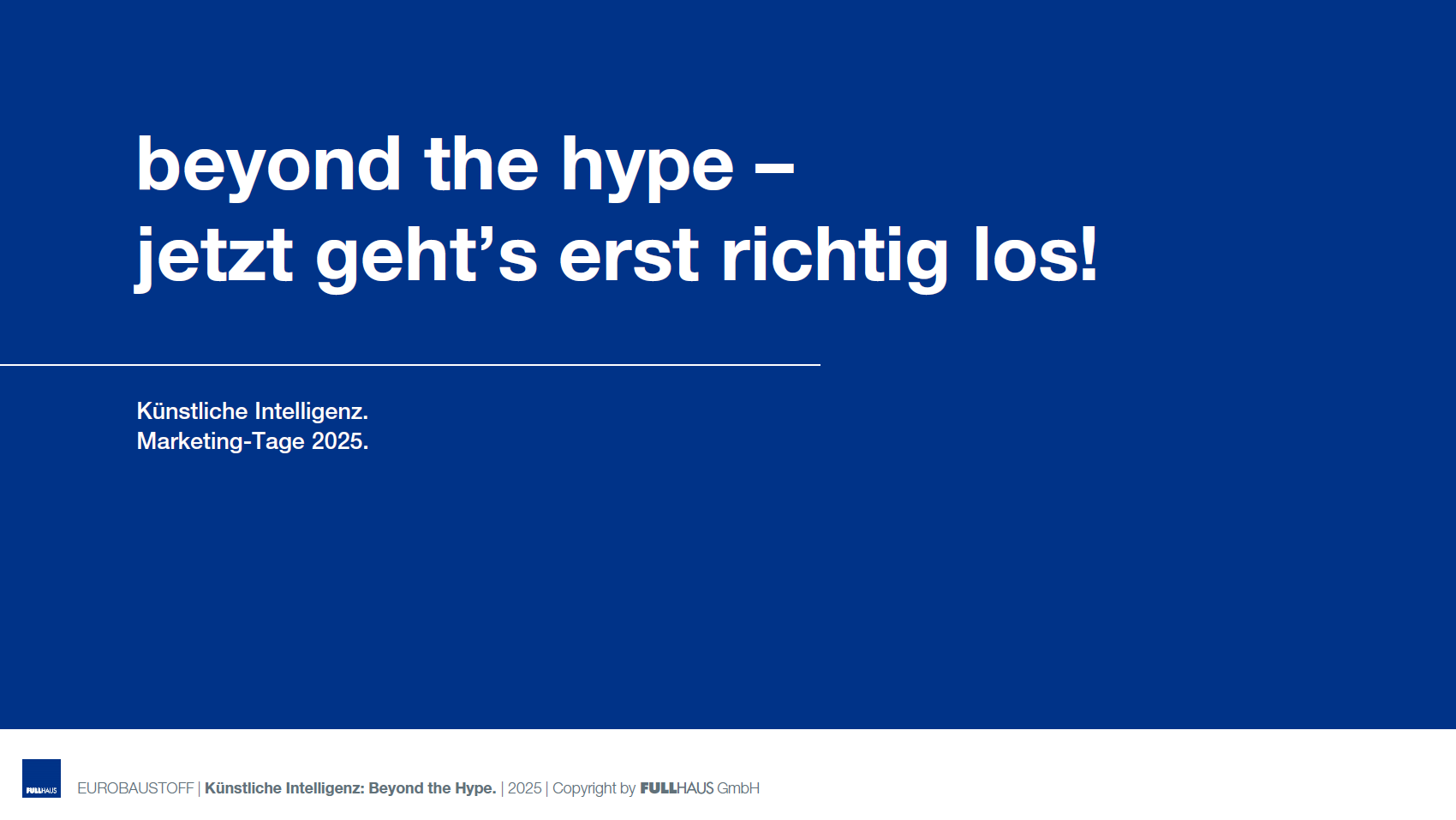 beyond the hype –
jetzt geht’s erst richtig los!

Künstliche Intelligenz.
Marketing-Tage 2025.

FULLHAUS

EUROBAUSTOFF | Künstliche Intelligenz: Beyond the Hype. | 2025 | Copyright by FULLHAUS GmbH